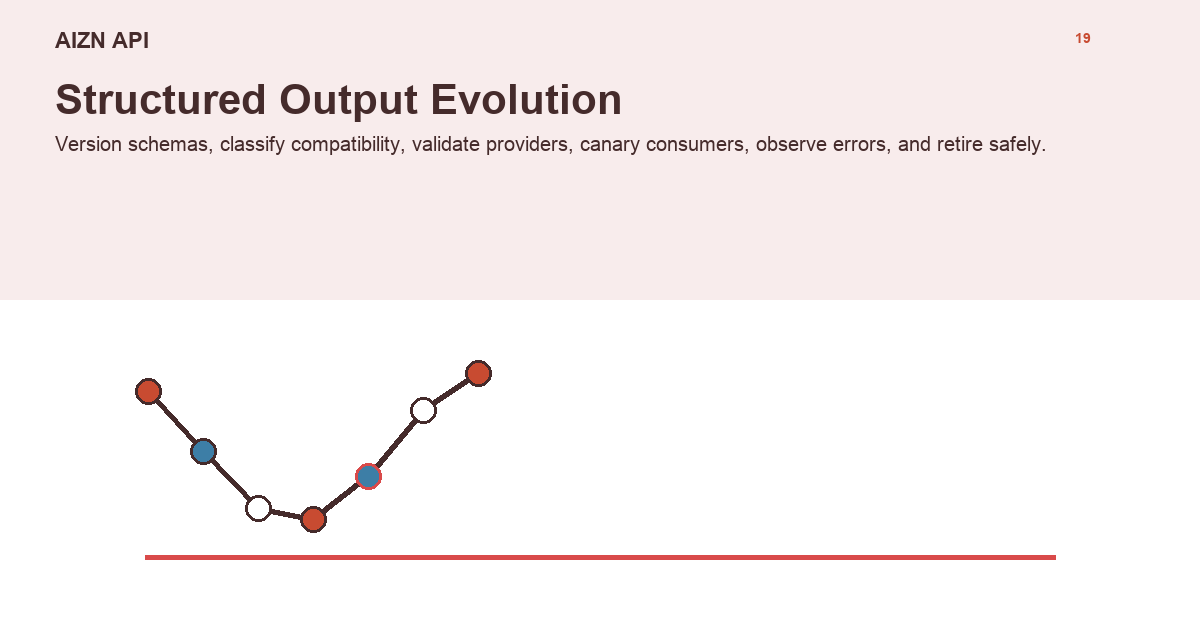 AIZN API

19

Structured Output Evolution

Version schemas, classify compatibility, validate providers, canary consumers, observe errors, and retire safely.